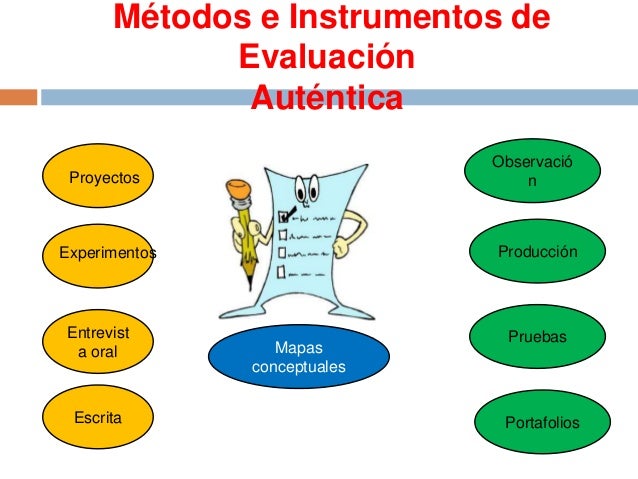 Métodos e Instrumentos de Evaluación Auténtica

Proyectos

Experimentos

Entrevist a oral

Escrita

Mapas conceptuales

Observació n

Producción

Pruebas

Portafolios